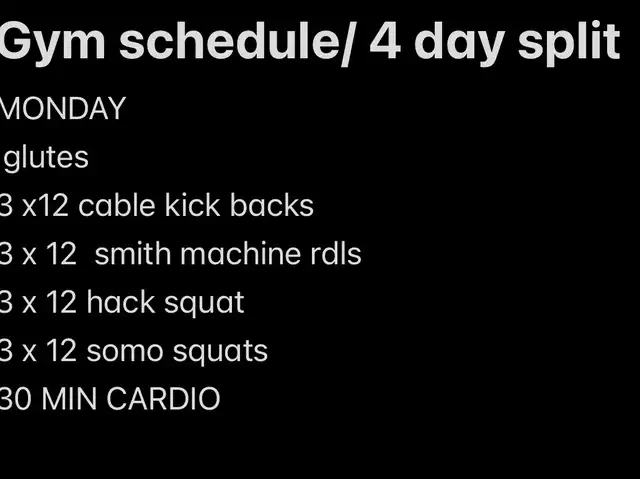 Gym schedule/ 4 day split

MONDAY

glutes

3 x12 cable kick backs

3 x 12  smith machine rdls

3 x 12 hack squat

3 x 12 somo squats

30 MIN CARDIO